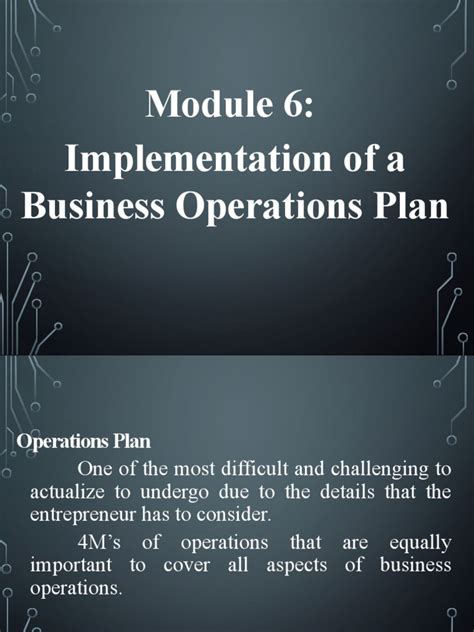 Module 6:
Implementation of a Business Operations Plan

Operations Plan

One of the most difficult and challenging to actualize to undergo due to the details that the entrepreneur has to consider.

4M's of operations that are equally important to cover all aspects of business operations.